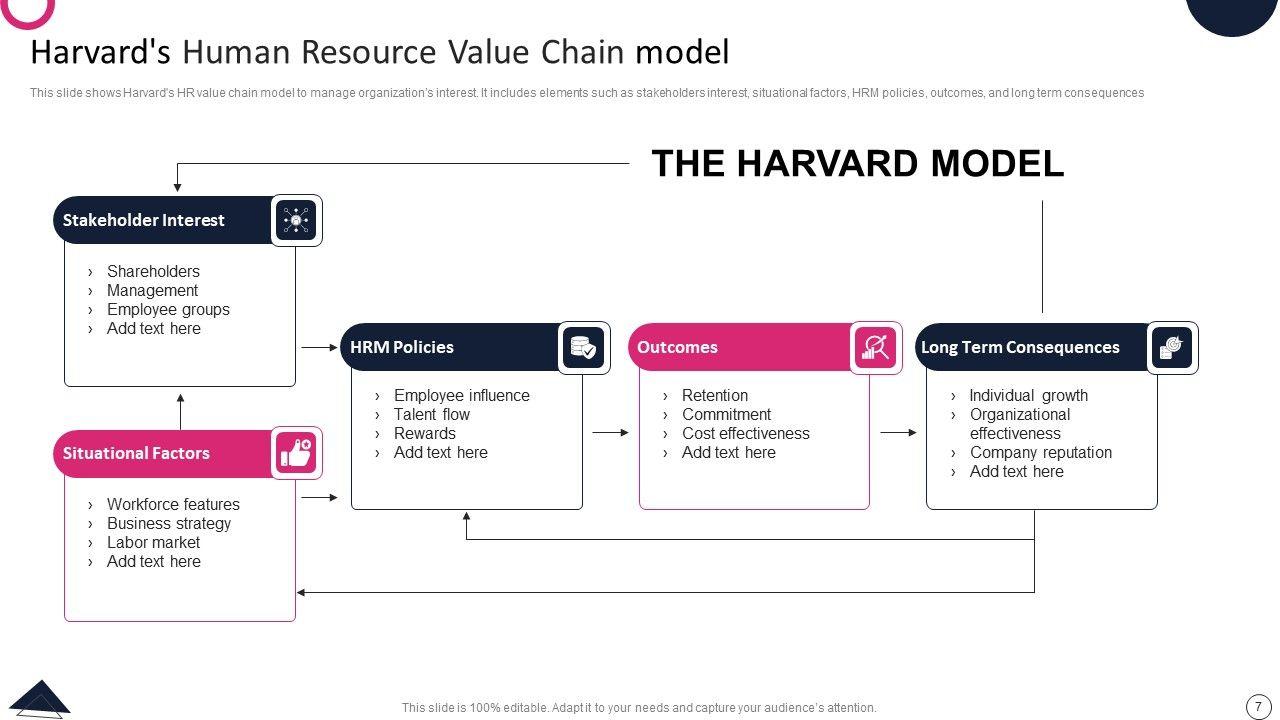 Harvard's Human Resource Value Chain model

This slide shows Harvard's HR value chain model to manage organization's interest. It includes elements such as stakeholders interest, situational factors, HRM policies, outcomes, and long term consequences

THE HARVARD MODEL

Stakeholder Interest

› Shareholders
› Management
› Employee groups
› Add text here

Situational Factors

› Workforce features
› Business strategy
› Labor market
› Add text here

HRM Policies

› Employee influence
› Talent flow
› Rewards
› Add text here

Outcomes

› Retention
› Commitment
› Cost effectiveness
› Add text here

Long Term Consequences

› Individual growth
› Organizational effectiveness
› Company reputation
› Add text here

This slide is 100% editable. Adapt it to your needs and capture your audience's attention.

7